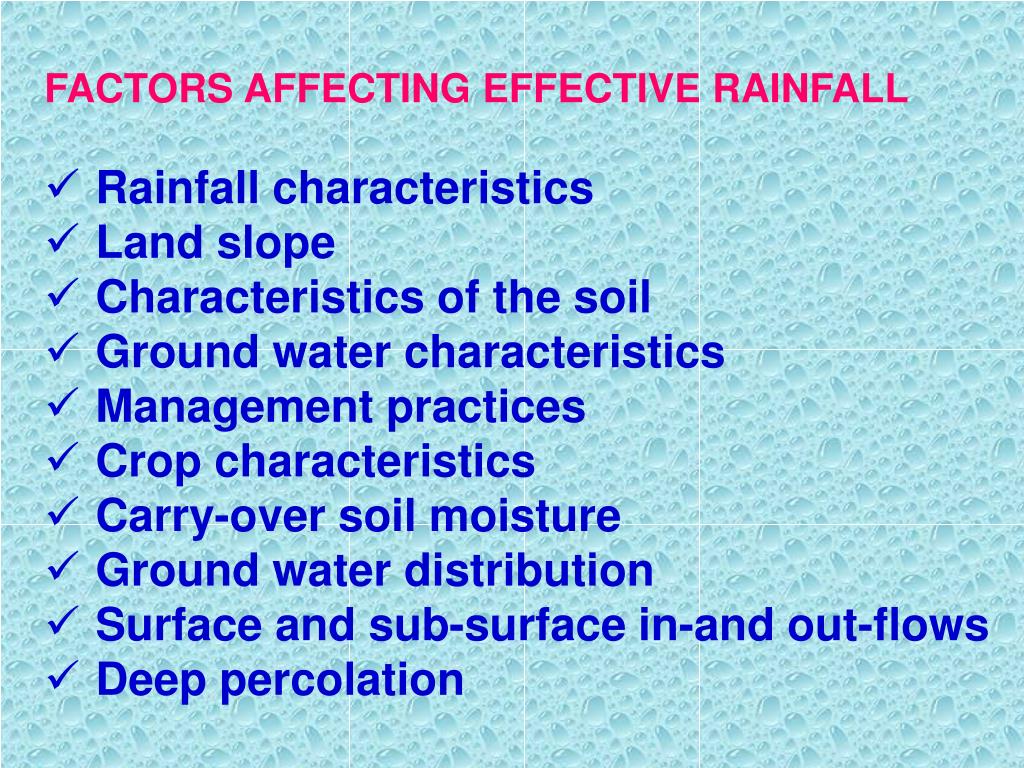 FACTORS AFFECTING EFFECTIVE RAINFALL

✓ Rainfall characteristics
✓ Land slope
✓ Characteristics of the soil
✓ Ground water characteristics
✓ Management practices
✓ Crop characteristics
✓ Carry-over soil moisture
✓ Ground water distribution
✓ Surface and sub-surface in-and out-flows
✓ Deep percolation